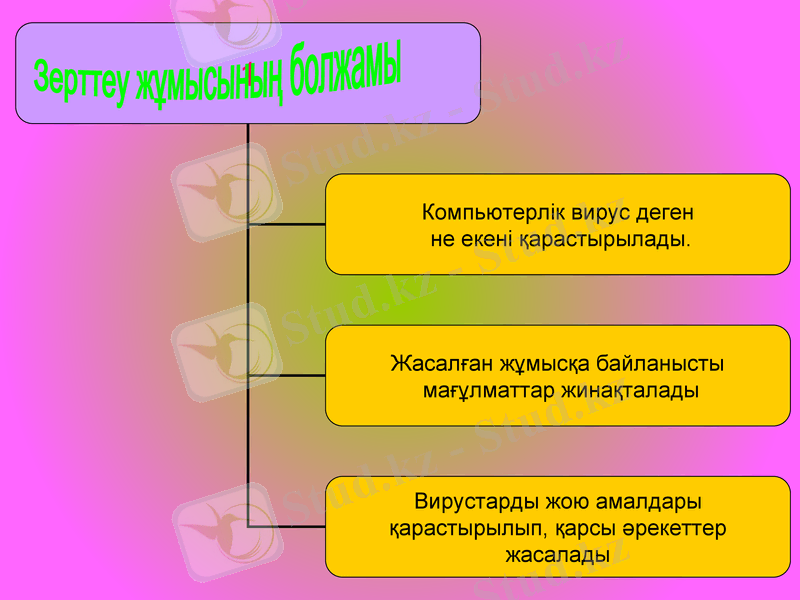 Зерттеу жұмысының болжамы

Компьютерлік вирус деген не екені қарастырылады.

Жасалған жұмысқа байланысты мағұлматтар жинақталады

Вирустарды жою амалдары қарастырылып, қарсы әрекеттер жасалады

Stud.kz - Stud.kz